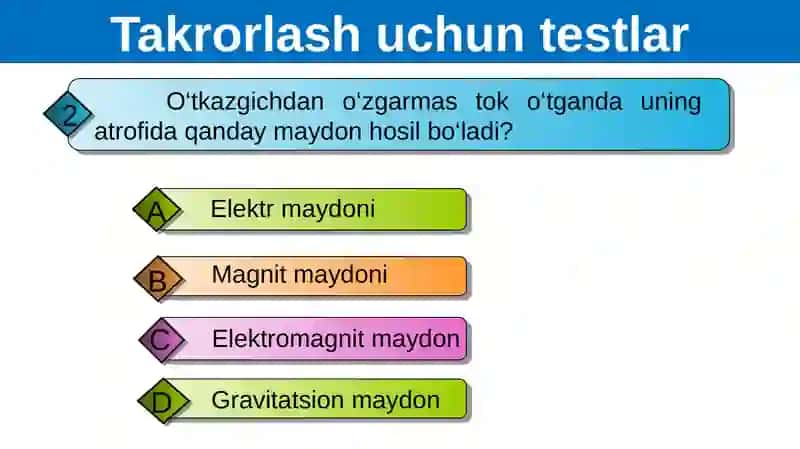 Takrorlash uchun testlar

2

O‘tkazgichdan o‘zgarmas tok o‘tganda uning atrofida qanday maydon hosil bo‘ladi?

A Elektr maydoni

B Magnit maydoni

C Elektromagnit maydon

D Gravitatsion maydon